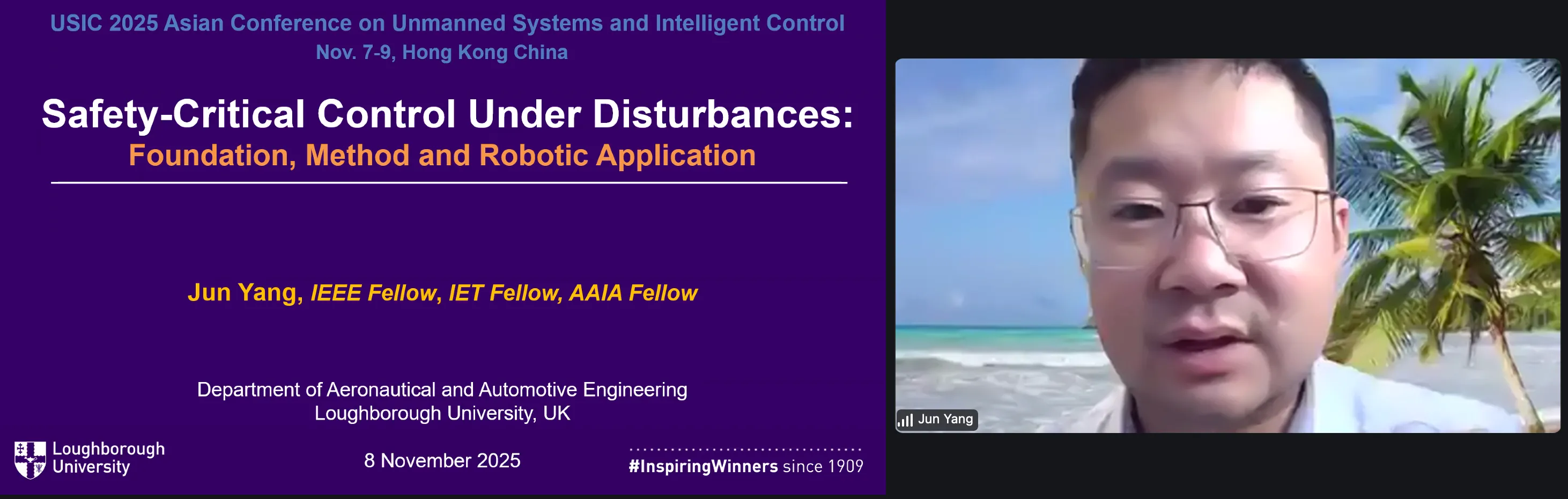 USIC 2025 Asian Conference on Unmanned Systems and Intelligent Control
Nov. 7-9, Hong Kong China

Safety-Critical Control Under Disturbances:
Foundation, Method and Robotic Application

Jun Yang, IEEE Fellow, IET Fellow, AAIA Fellow

Department of Aeronautical and Automotive Engineering
Loughborough University, UK

Loughborough University

8 November 2025

#InspiringWinners since 1909

Jun Yang